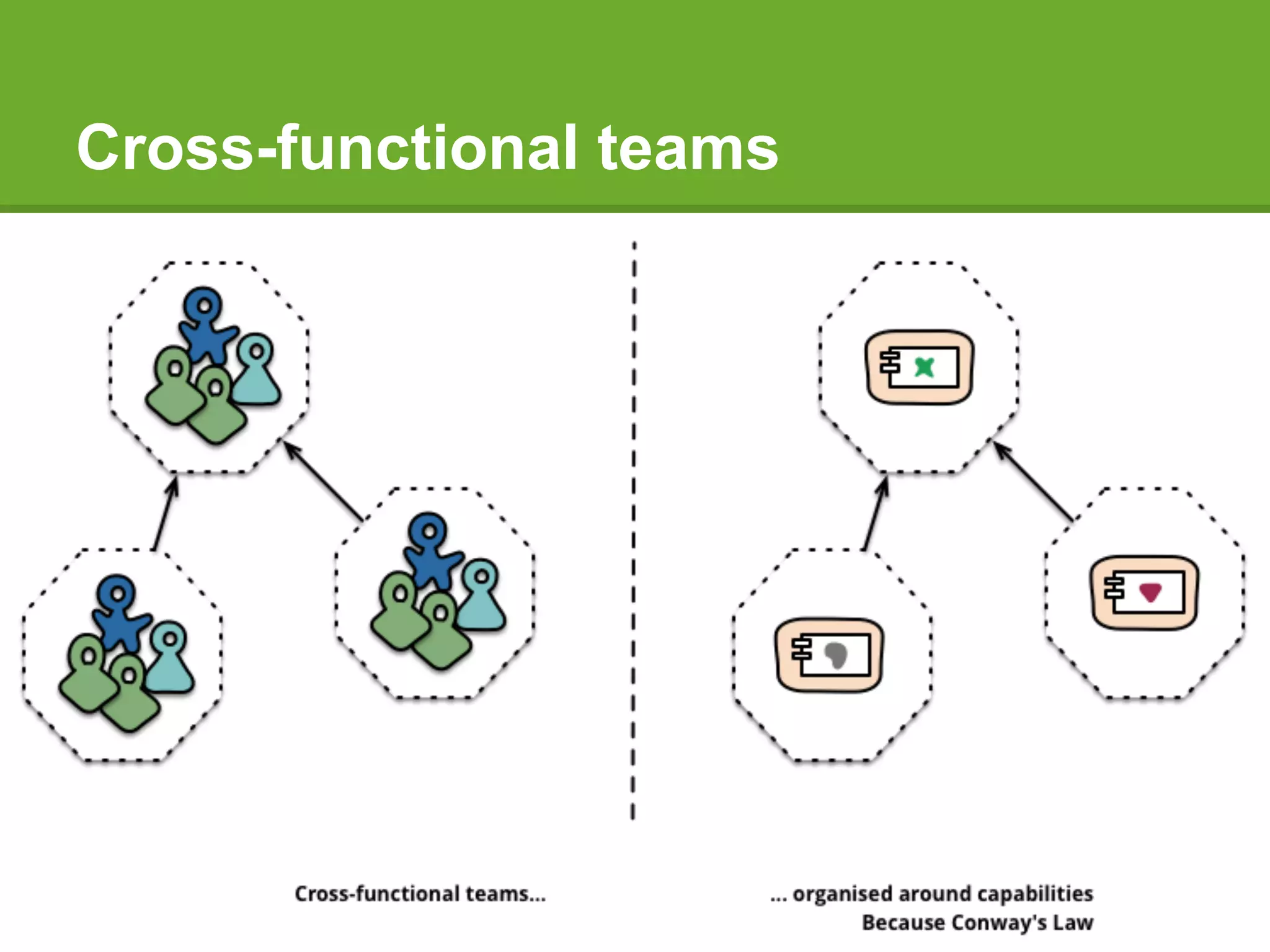 Cross-functional teams

Cross-functional teams...

... organised around capabilities
Because Conway's Law